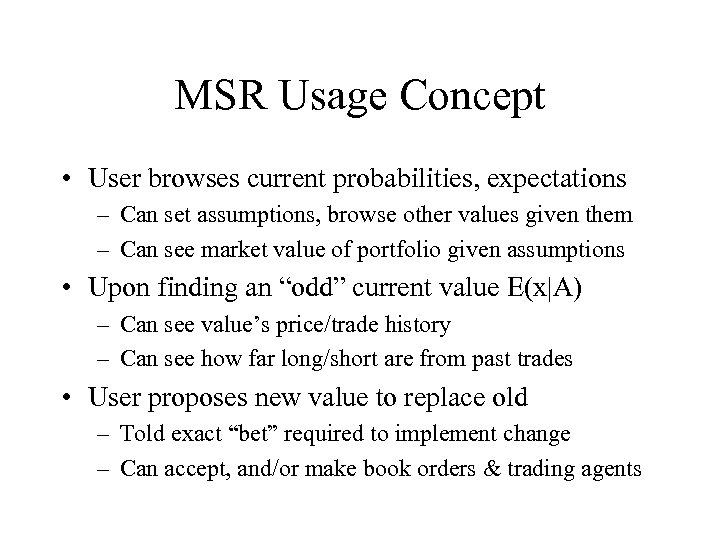 MSR Usage Concept

• User browses current probabilities, expectations
– Can set assumptions, browse other values given them
– Can see market value of portfolio given assumptions

• Upon finding an “odd” current value $E(x|A)$
– Can see value’s price/trade history
– Can see how far long/short are from past trades

• User proposes new value to replace old
– Told exact “bet” required to implement change
– Can accept, and/or make book orders & trading agents